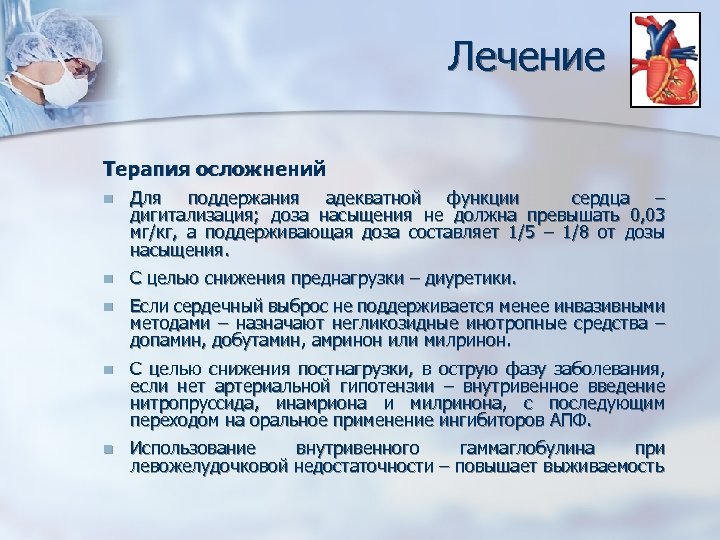 Лечение

Терапия осложнений

Для поддержания адекватной функции сердца – дигитализация; доза насыщения не должна превышать 0,03 мг/кг, а поддерживающая доза составляет 1/5 – 1/8 от дозы насыщения.

С целью снижения преднагрузки – диуретики.

Если сердечный выброс не поддерживается менее инвазивными методами – назначают негликозидные инотропные средства – допамин, добутамин, амринон или милринон.

С целью снижения постнагрузки, в острую фазу заболевания, если нет артериальной гипотензии – внутривенное введение нитропруссида, инамриона и милринона, с последующим переходом на оральное применение ингибиторов АПФ.

Использование внутривенного гаммаглобулина при левожелудочковой недостаточности – повышает выживаемость